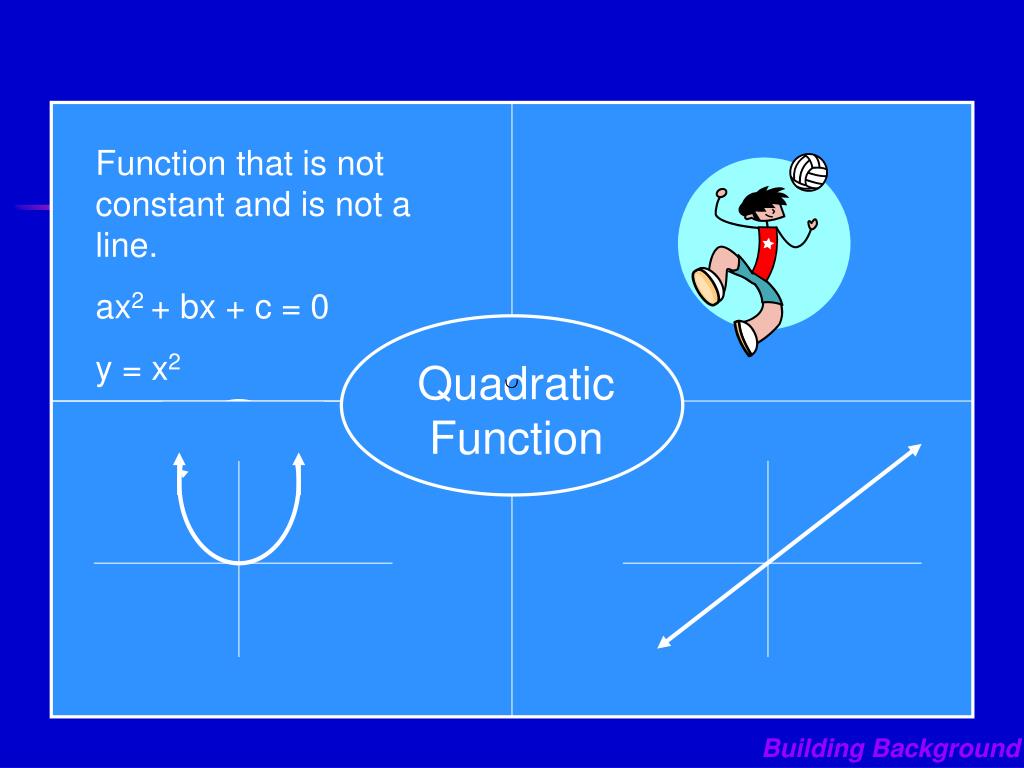 Function that is not constant and is not a line.

$ax^2 + bx + c = 0$

$y = x^2$

Quadratic Function

Building Background